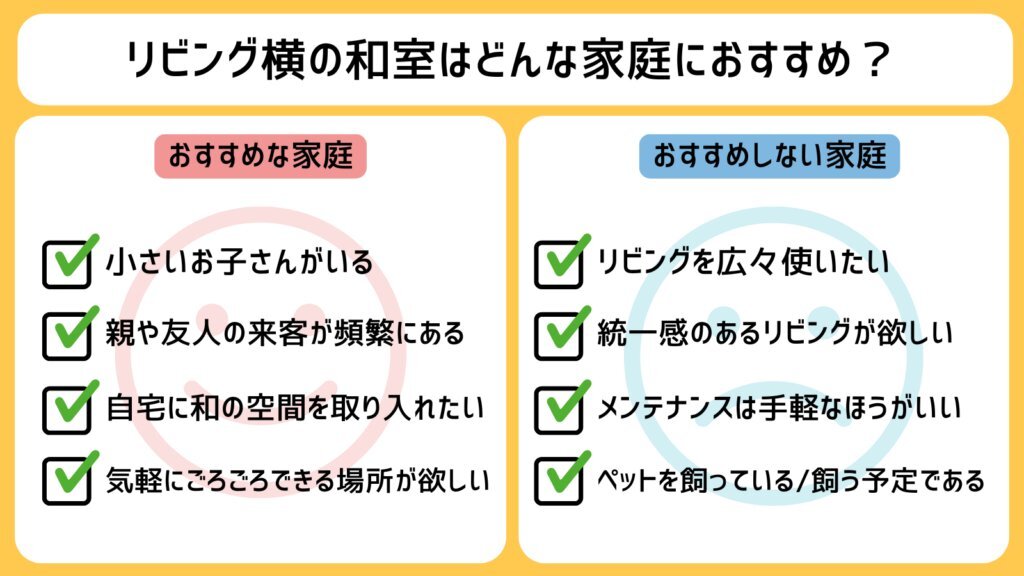 リビング横の和室はどんな家庭におすすめ？

おすすめな家庭

小さいお子さんがいる

親や友人の来客が頻繁にある

自宅に和の空間を取り入れたい

気軽にごろごろできる場所が欲しい

おすすめしない家庭

リビングを広々使いたい

統一感のあるリビングが欲しい

メンテナンスは手軽なほうがいい

ペットを飼っている/飼う予定である